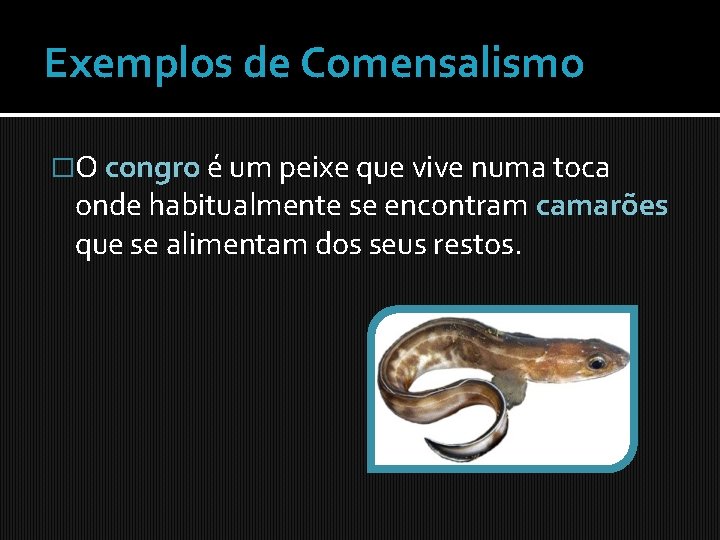 Exemplos de Comensalismo

□O congro é um peixe que vive numa toca onde habitualmente se encontram camarões que se alimentam dos seus restos.